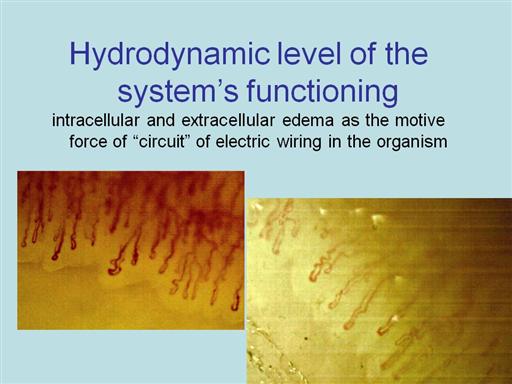 Hydrodynamic level of the system’s functioning

intracellular and extracellular edema as the motive force of “circuit” of electric wiring in the organism